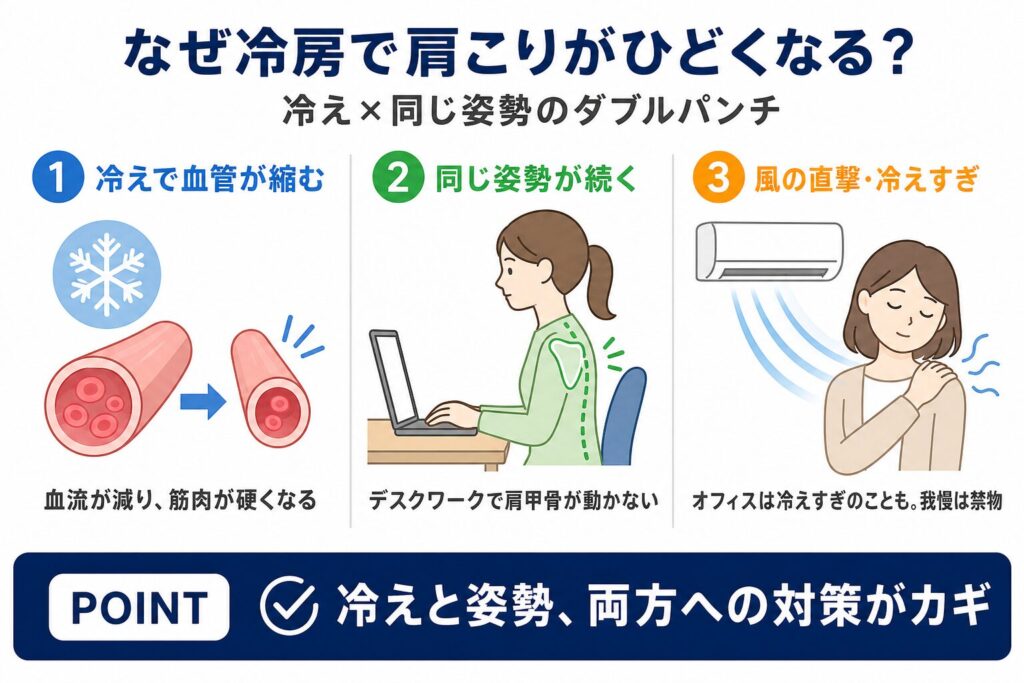 なぜ冷房で肩こりがひどくなる？

冷え×同じ姿勢のダブルパンチ

1 冷えで血管が縮む

血流が減り、筋肉が硬くなる

2 同じ姿勢が続く

デスクワークで肩甲骨が動かない

3 風の直撃・冷えすぎ

オフィスは冷えすぎのことも。我慢は禁物

POINT 冷えと姿勢、両方への対策がカギ